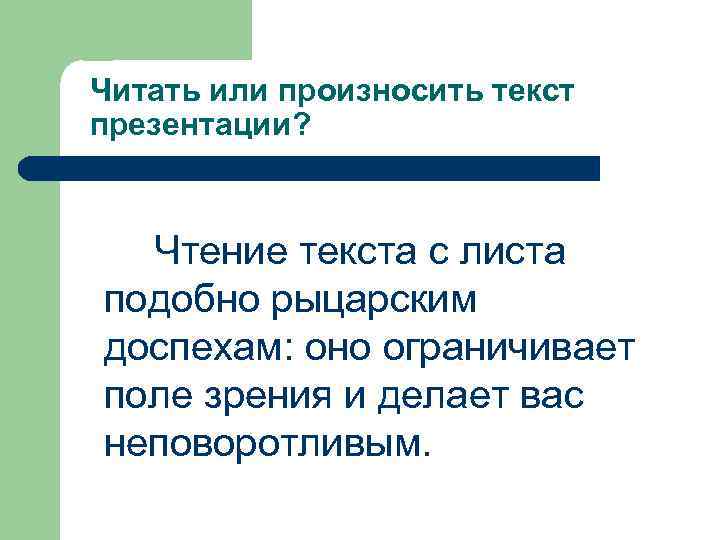 Читать или произносить текст презентации?

Чтение текста с листа подобно рыцарским доспехам: оно ограничивает поле зрения и делает вас неповоротливым.